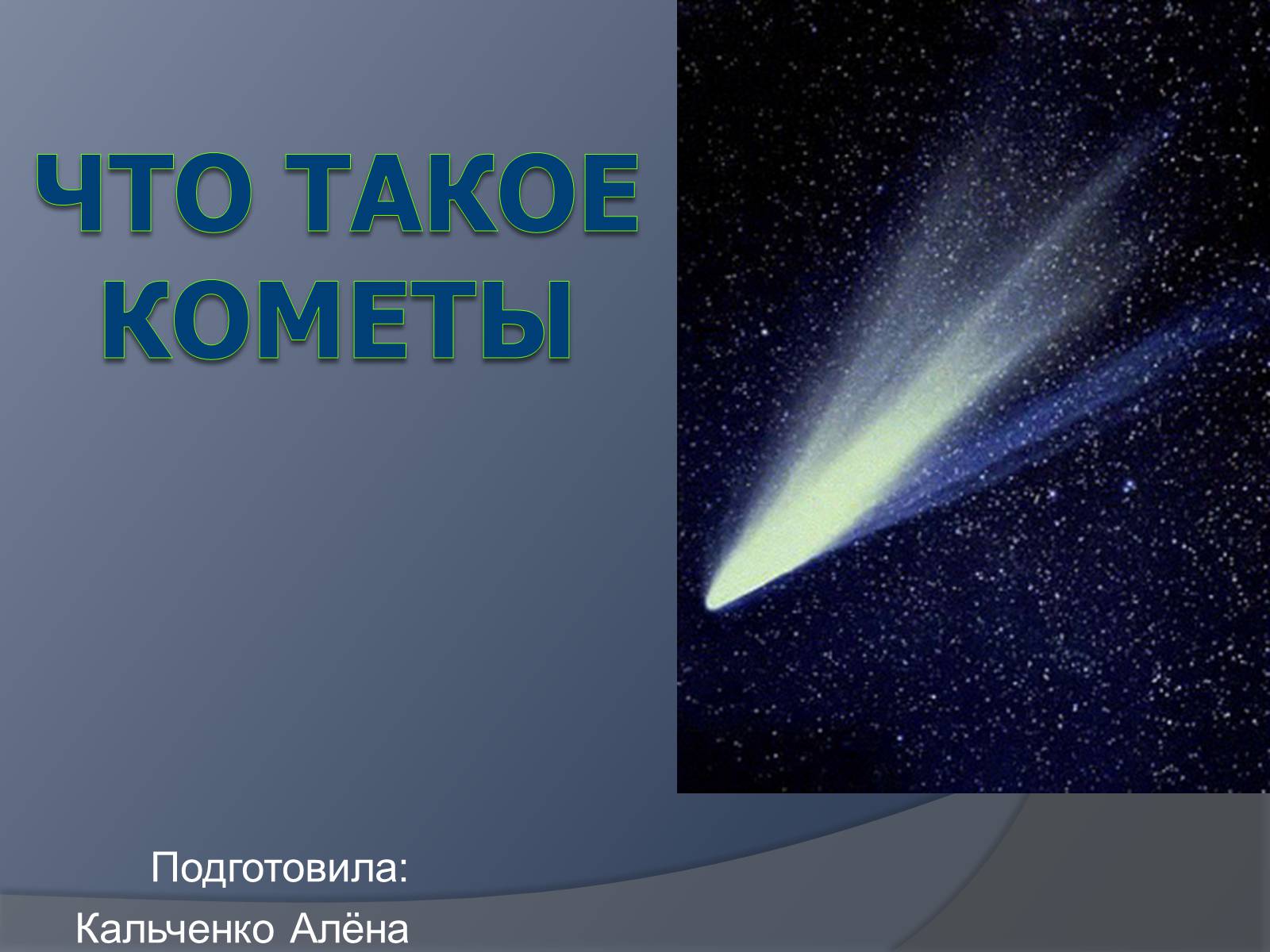 ЧТО ТАКОЕ КОМЕТЫ

Подготовила:
Кальченко Алёна